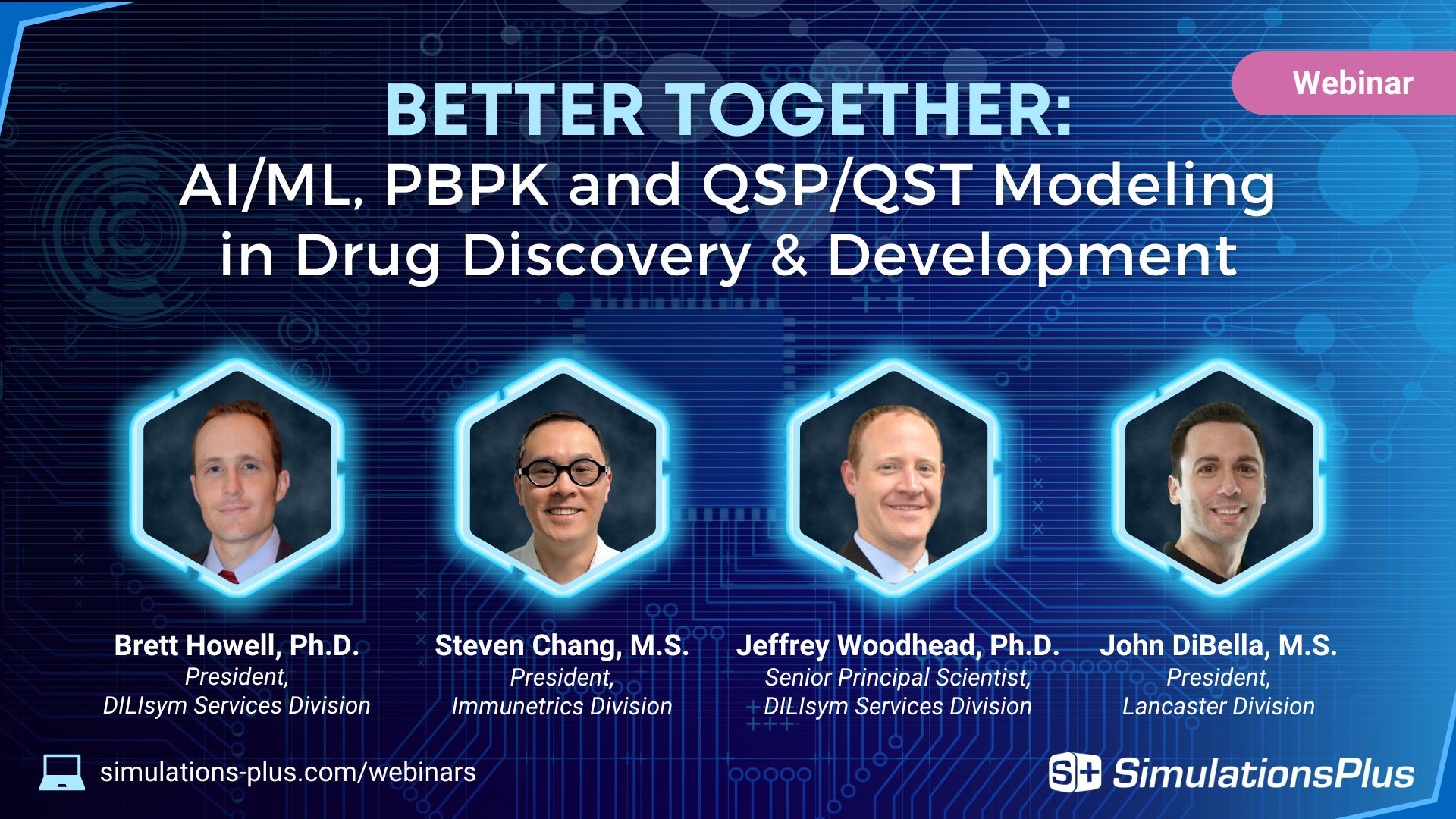 Webinar

BETTER TOGETHER:
AI/ML, PBPK and QSP/QST Modeling in Drug Discovery & Development

Brett Howell, Ph.D.
President,
DILIsym Services Division

Steven Chang, M.S.
President,
Immunetrics Division

Jeffrey Woodhead, Ph.D.
Senior Principal Scientist,
DILIsym Services Division

John DiBella, M.S.
President,
Lancaster Division

simulations-plus.com/webinars

S+ SimulationsPlus